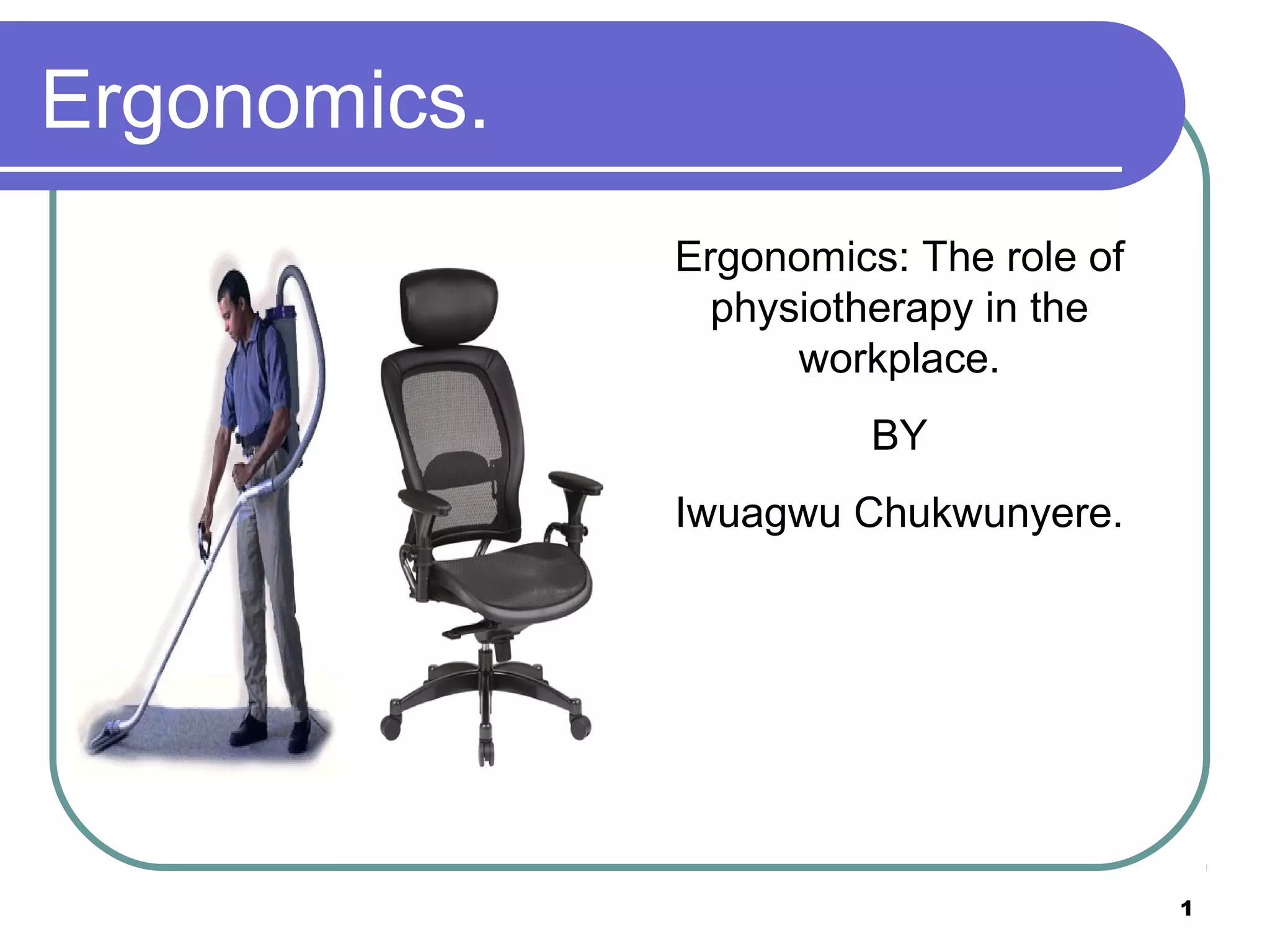 Ergonomics.

Ergonomics: The role of physiotherapy in the workplace.

BY

Iwuagwu Chukwunyere.

1